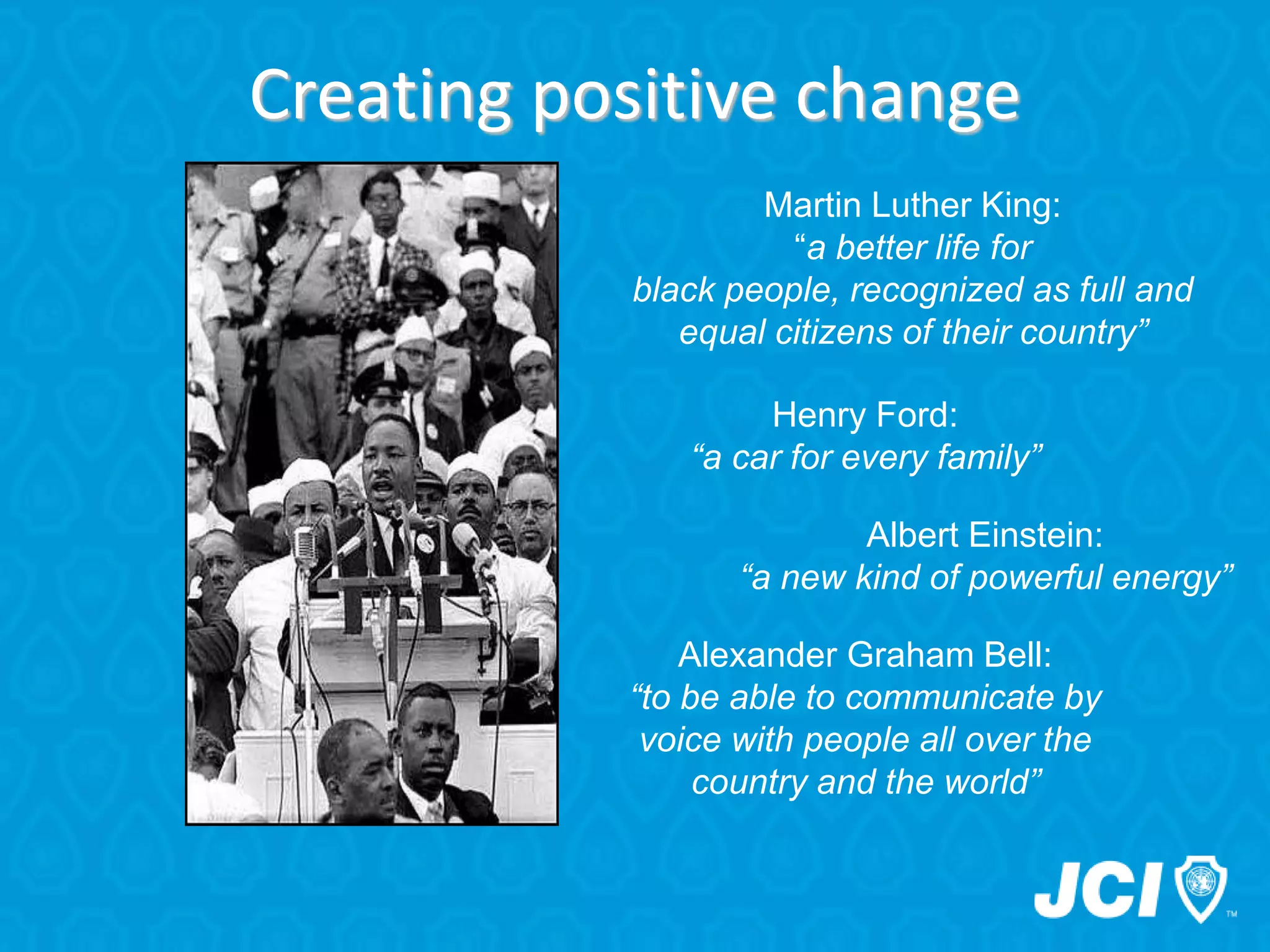 Creating positive change

Martin Luther King:
“a better life for black people, recognized as full and equal citizens of their country”

Henry Ford:
“a car for every family”

Albert Einstein:
“a new kind of powerful energy”

Alexander Graham Bell:
“to be able to communicate by voice with people all over the country and the world”

JCI
TM